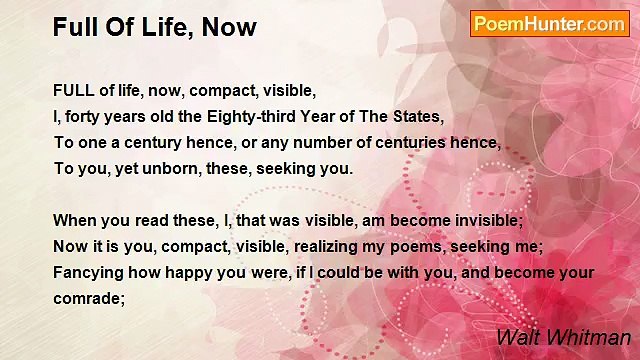 Full Of Life, Now

PoemHunter.com

FULL of life, now, compact, visible,
I, forty years old the Eighty-third Year of The States,
To one a century hence, or any number of centuries hence,
To you, yet unborn, these, seeking you.

When you read these, I, that was visible, am become invisible;
Now it is you, compact, visible, realizing my poems, seeking me;
Fancying how happy you were, if I could be with you, and become your comrade;

Walt Whitman